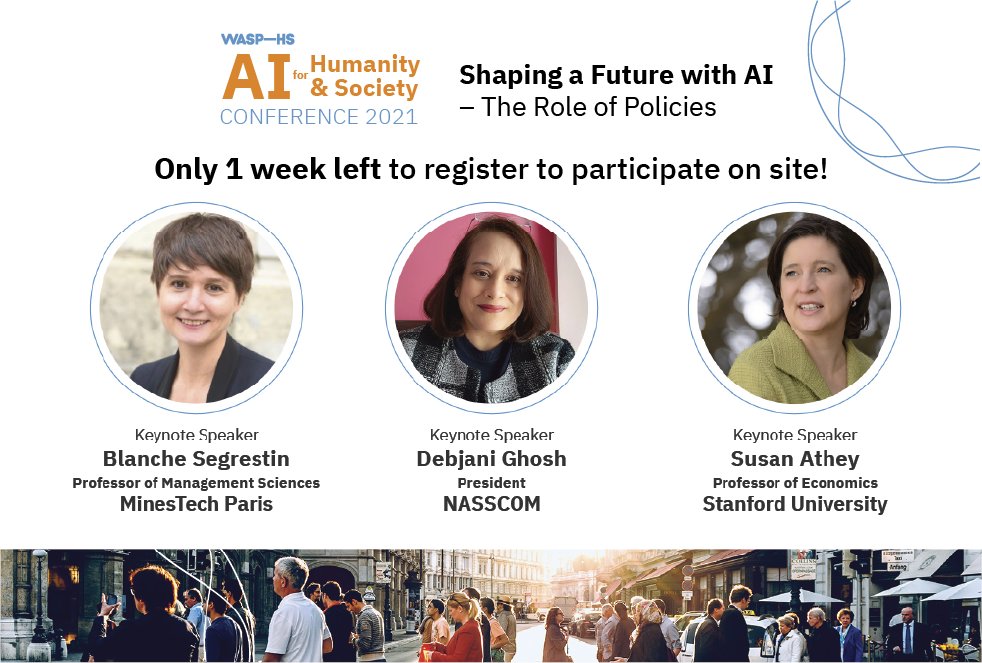 WASP—HS
AI for Humanity & Society
CONFERENCE 2021

Shaping a Future with AI – The Role of Policies

Only 1 week left to register to participate on site!

Keynote Speaker
Blanche Segrestin
Professor of Management Sciences
MinesTech Paris

Keynote Speaker
Debjani Ghosh
President
NASSCOM

Keynote Speaker
Susan Athey
Professor of Economics
Stanford University